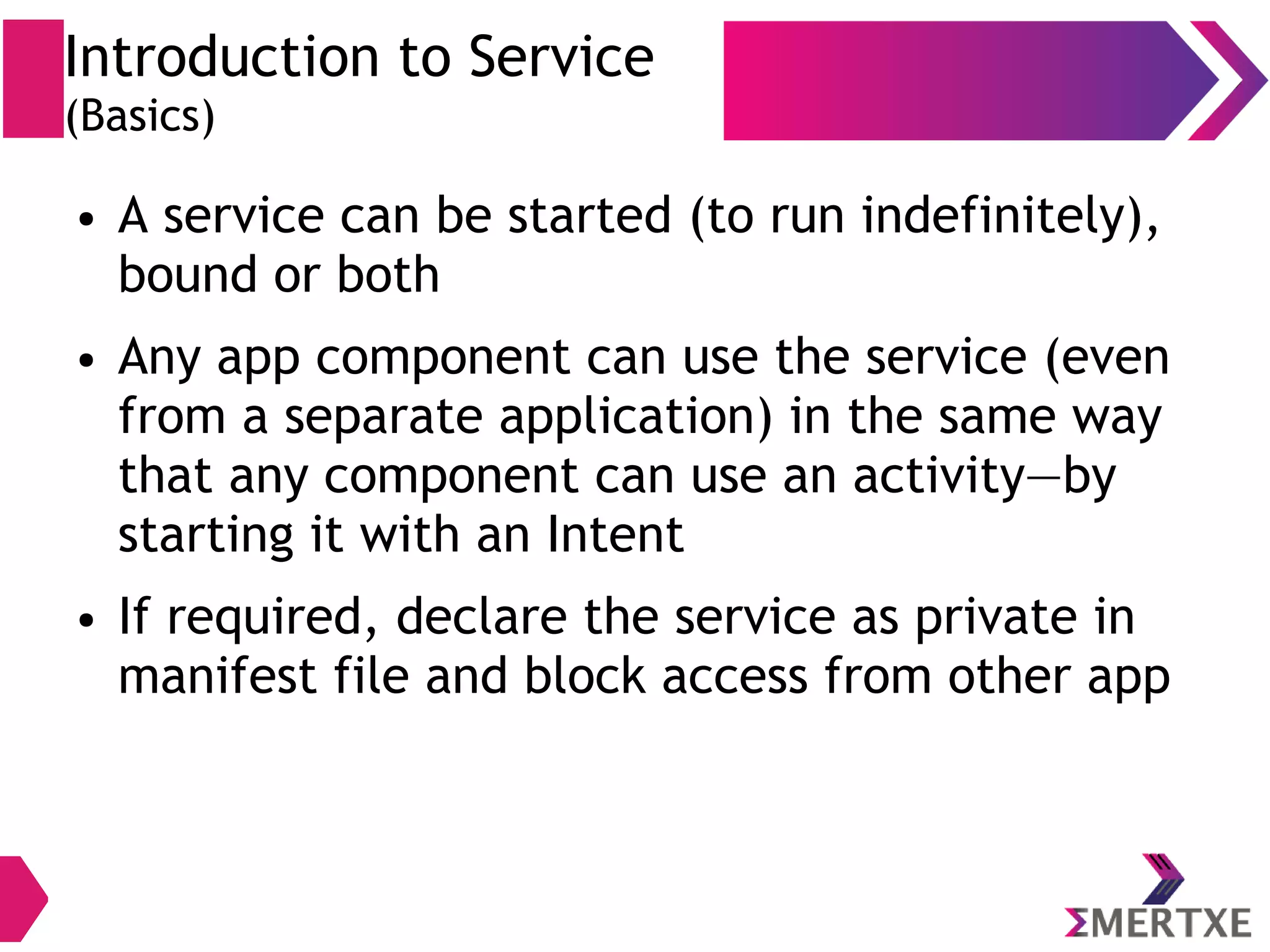 Introduction to Service
(Basics)

• A service can be started (to run indefinitely), bound or both

• Any app component can use the service (even from a separate application) in the same way that any component can use an activity—by starting it with an Intent

• If required, declare the service as private in manifest file and block access from other app

ΣMERTXE